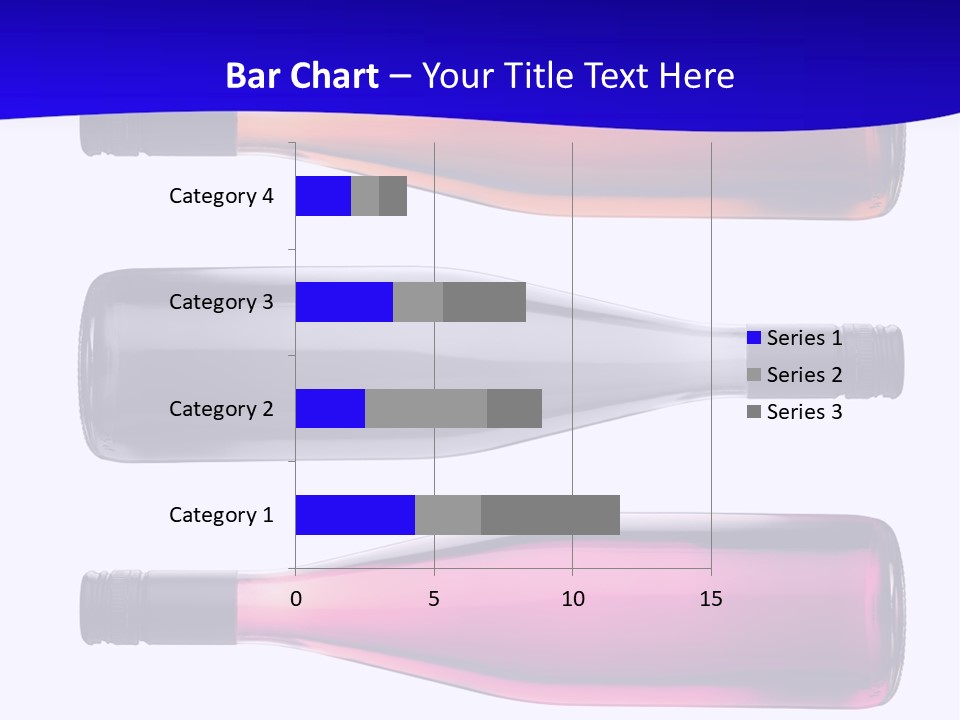 Bar Chart – Your Title Text Here

Category 4
Category 3
Category 2
Category 1

0 5 10 15

Series 1
Series 2
Series 3